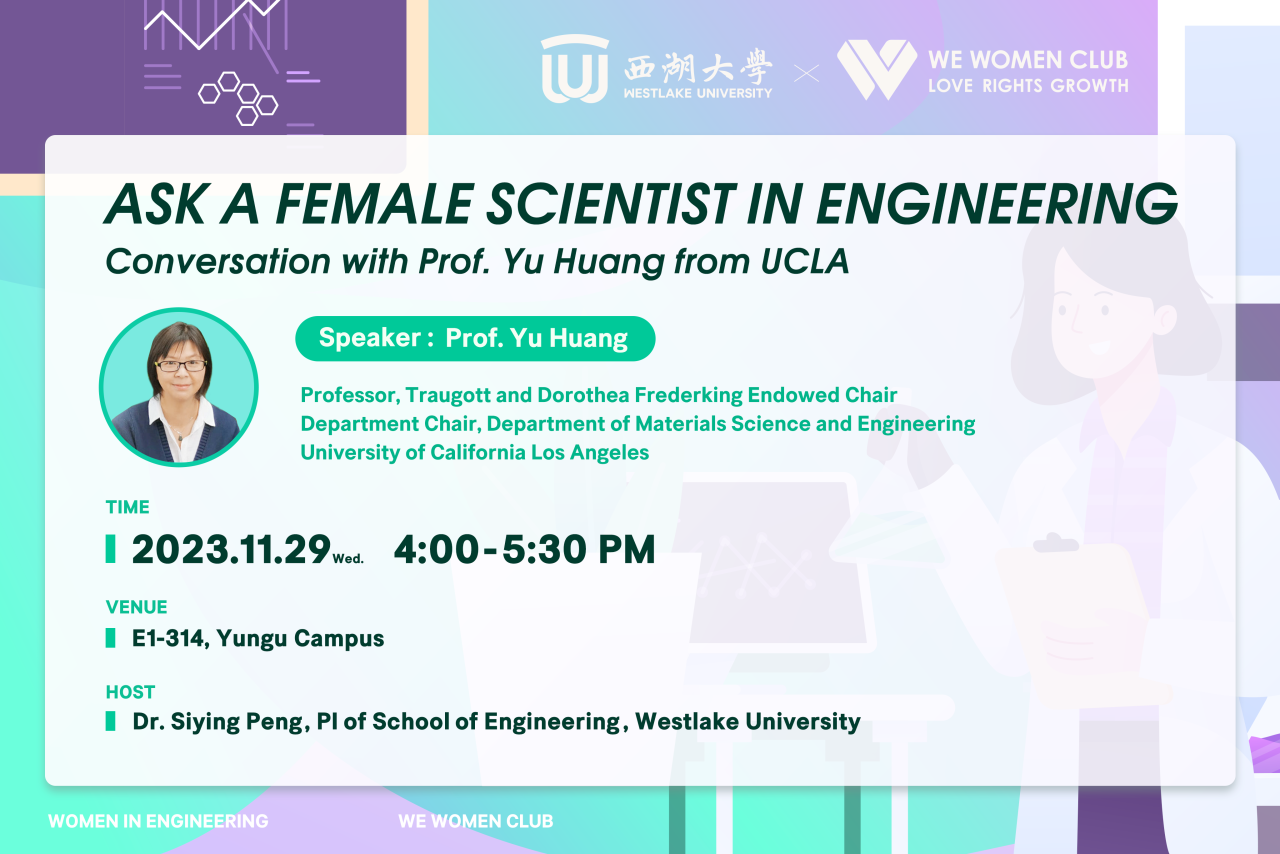 西湖大學
WESTLAKE UNIVERSITY
×
WE WOMEN CLUB
LOVE RIGHTS GROWTH

ASK A FEMALE SCIENTIST IN ENGINEERING
Conversation with Prof. Yu Huang from UCLA

Speaker : Prof. Yu Huang

Professor, Traugott and Dorothea Frederking Endowed Chair
Department Chair, Department of Materials Science and Engineering
University of California Los Angeles

TIME
2023.11.29 Wed. 4:00-5:30 PM

VENUE
E1-314, Yungu Campus

HOST
Dr. Siying Peng, PI of School of Engineering, Westlake University

WOMEN IN ENGINEERING
WE WOMEN CLUB